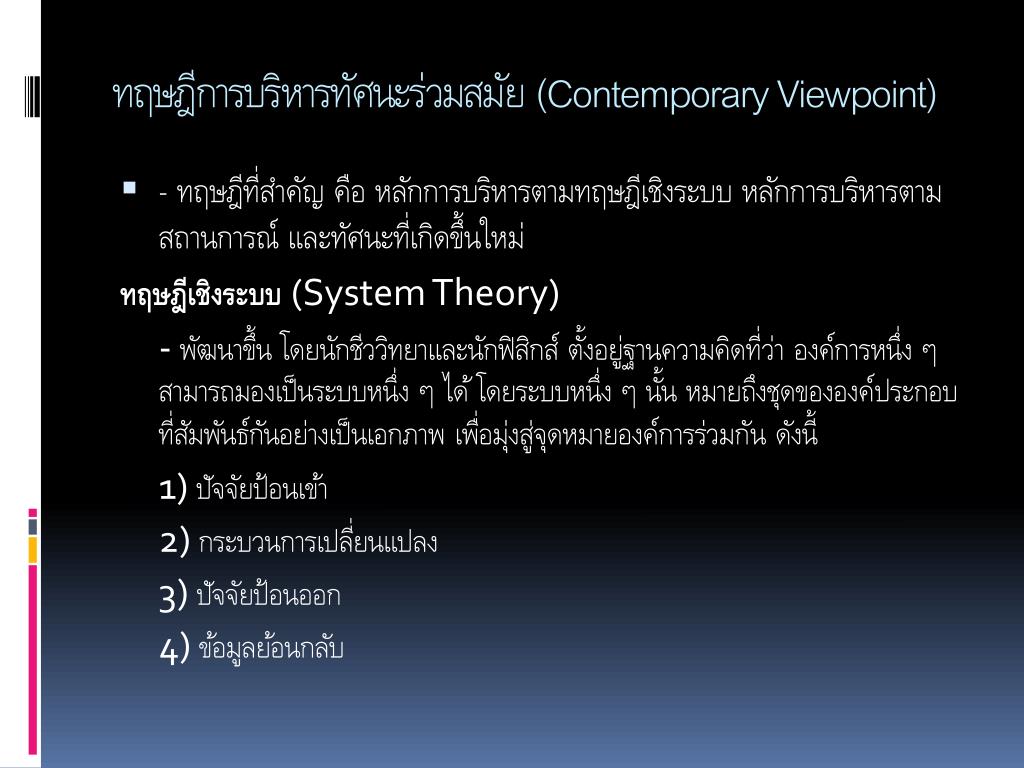 ทฤษฎีการบริหารทัศนะร่วมสมัย (Contemporary Viewpoint)

- ทฤษฎีที่สำคัญ คือ หลักการบริหารตามทฤษฎีเชิงระบบ หลักการบริหารตามสถานการณ์ และทัศนะที่เกิดขึ้นใหม่

ทฤษฎีเชิงระบบ (System Theory)

- พัฒนาขึ้น โดยนักชีววิทยาและนักฟิสิกส์ ตั้งอยู่ฐานความคิดที่ว่า องค์การหนึ่ง ๆ สามารถมองเป็นระบบหนึ่ง ๆ ได้ โดยระบบหนึ่ง ๆ นั้น หมายถึงชุดขององค์ประกอบที่สัมพันธ์กันอย่างเป็นเอกภาพ เพื่อมุ่งสู่จุดหมายองค์การร่วมกัน ดังนี้

1) ปัจจัยป้อนเข้า

2) กระบวนการเปลี่ยนแปลง

3) ปัจจัยป้อนออก

4) ข้อมูลย้อนกลับ